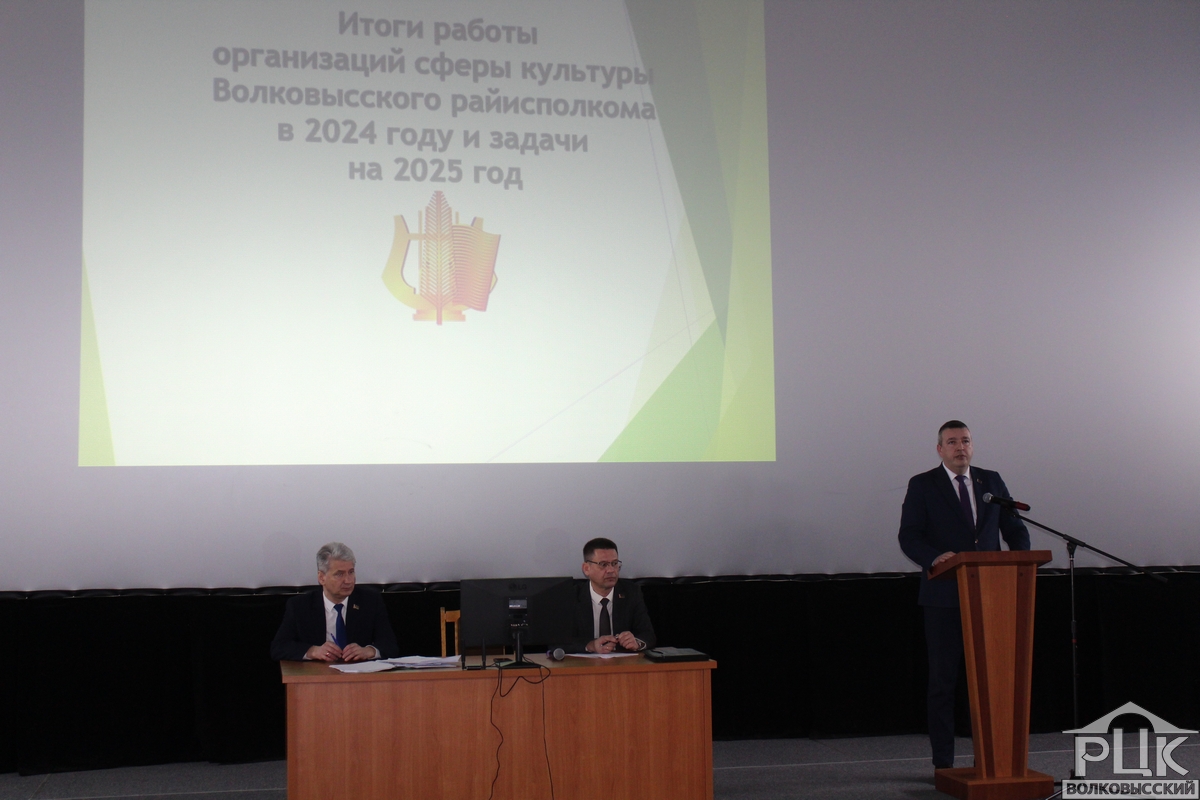 Итоги работы организаций сферы культуры Волковысского райисполкома в 2024 году и задачи на 2025 год

РЦК
ВОЛКОВЫССКИЙ